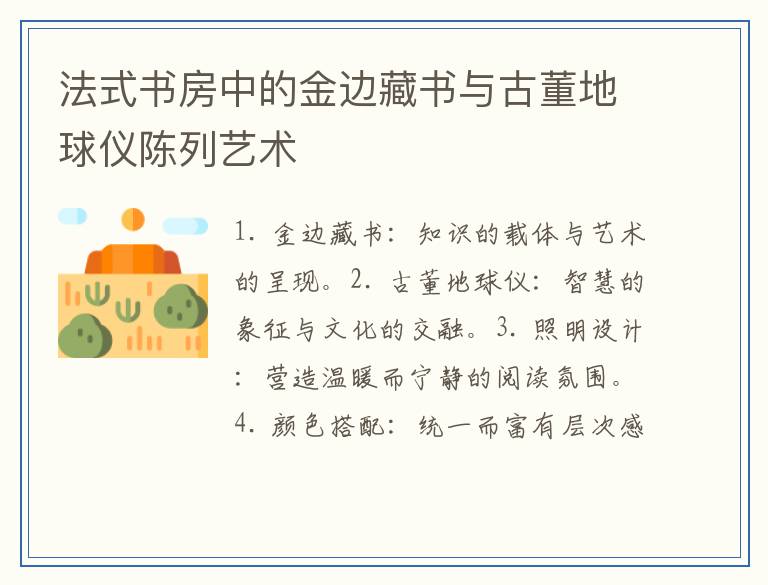 法式书房中的金边藏书与古董地球仪陈列艺术

1. 金边藏书：知识的载体与艺术的呈现。2. 古董地球仪：智慧的象征与文化的交融。3. 照明设计：营造温暖而宁静的阅读氛围。4. 颜色搭配：统一而富有层次感